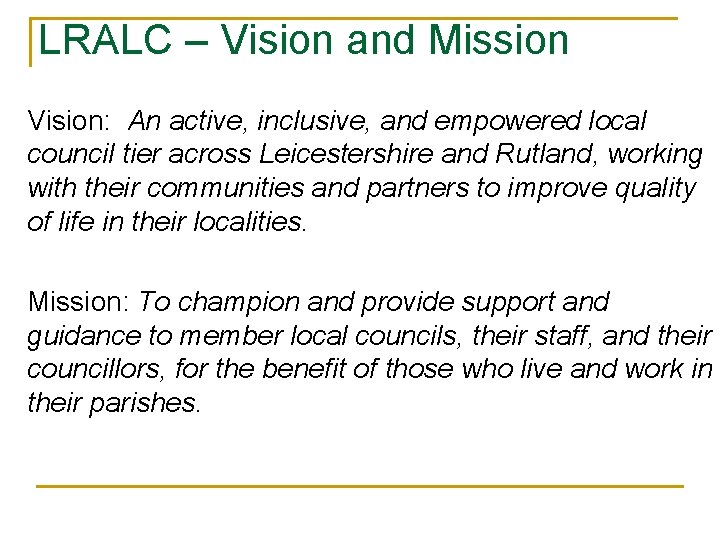 LRALC – Vision and Mission

Vision: An active, inclusive, and empowered local council tier across Leicestershire and Rutland, working with their communities and partners to improve quality of life in their localities.

Mission: To champion and provide support and guidance to member local councils, their staff, and their councillors, for the benefit of those who live and work in their parishes.